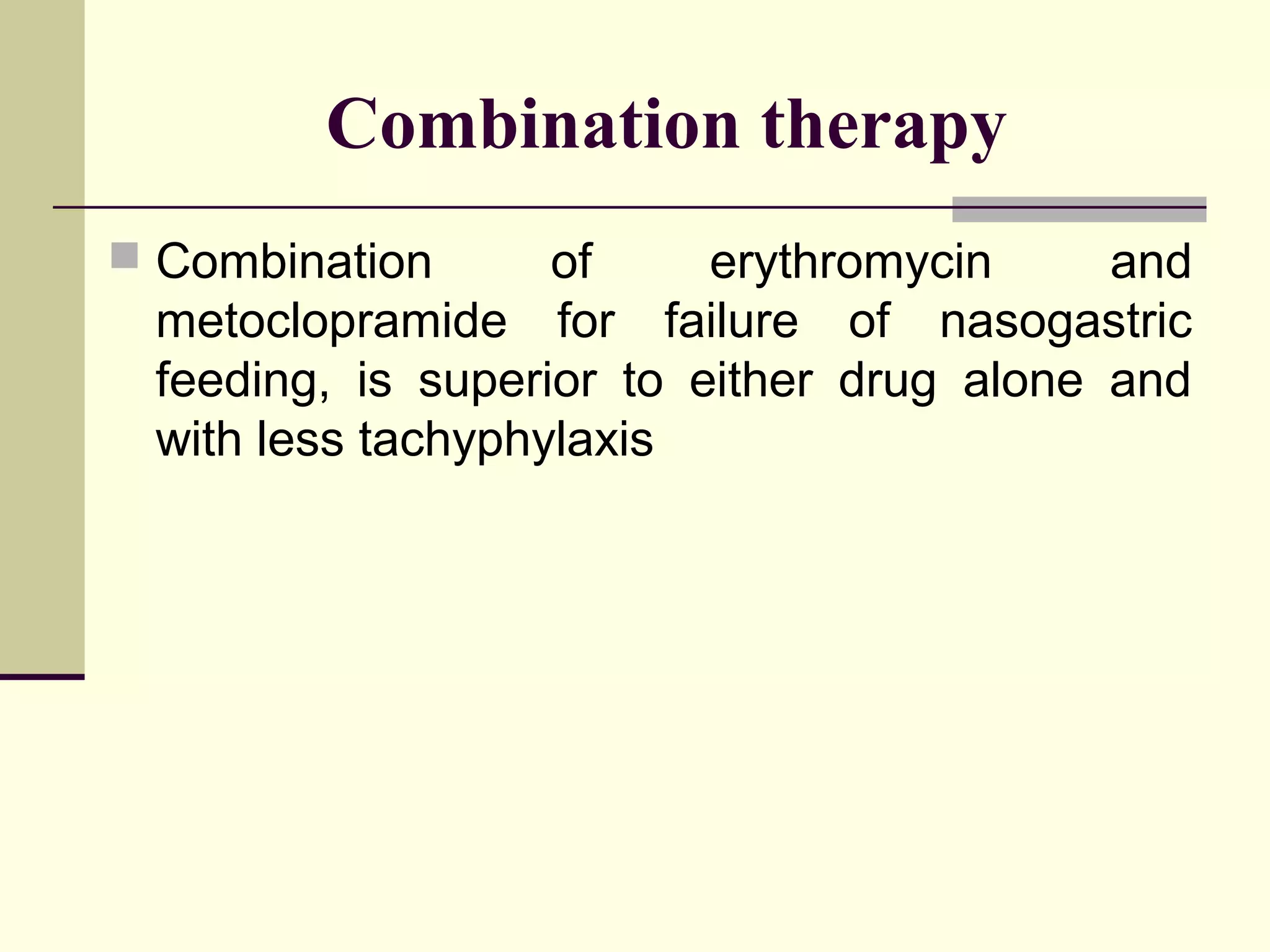 Combination therapy

Combination of erythromycin and metoclopramide for failure of nasogastric feeding, is superior to either drug alone and with less tachyphylaxis